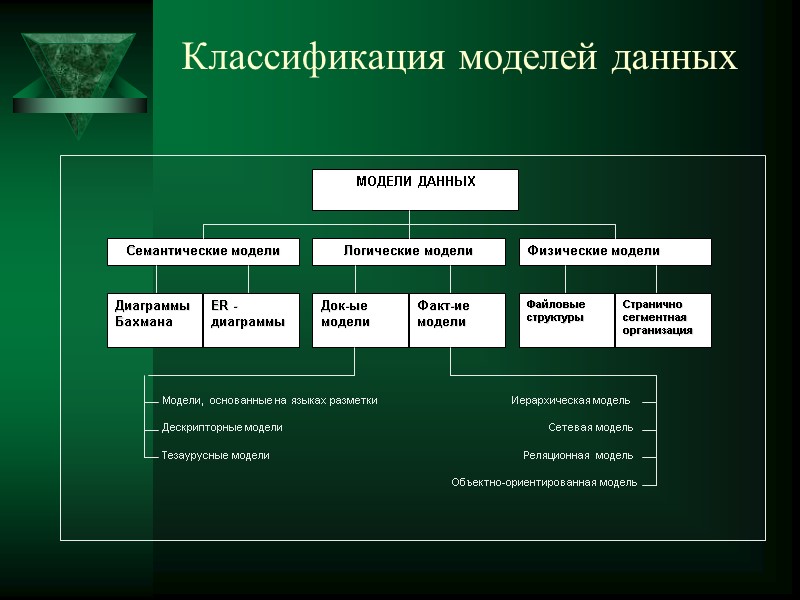 Классификация моделей данных

МОДЕЛИ ДАННЫХ

Семантические модели

Логические модели

Физические модели

Диаграммы Бахмана

ER - диаграммы

Док-ые модели

Факт-ие модели

Файловые структуры

Странично сегментная организация

Модели, основанные на языках разметки

Дескрипторные модели

Тезаурусные модели

Иерархическая модель

Сетевая модель

Реляционная модель

Объектно-ориентированная модель